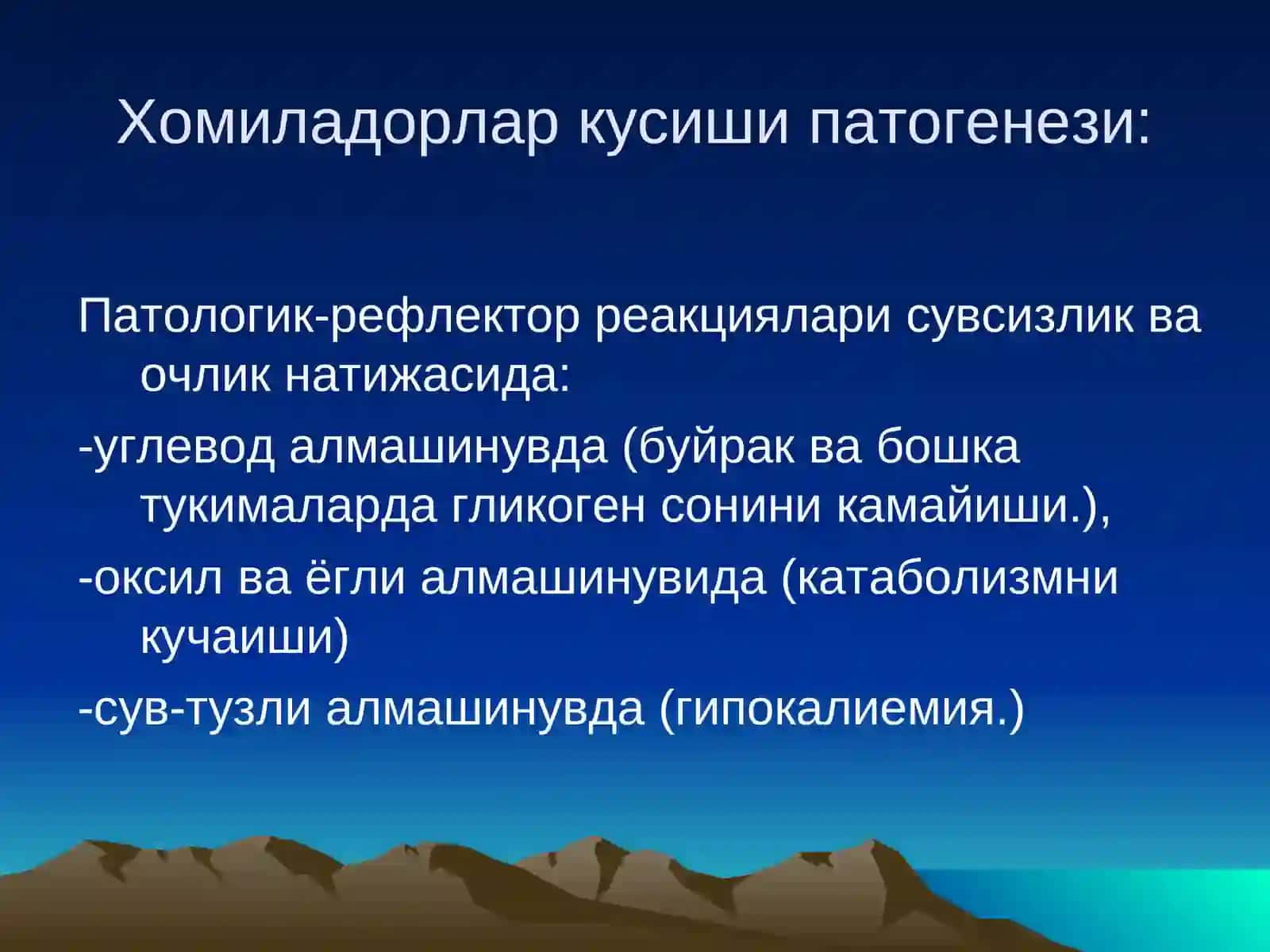 Хомиладорлар кусиши патогенези:

Патологик-рефлектор реакциялари сувсизлик ва очлик натижасида:

-углевод алмашинувда (буйрак ва бошка тукималарда гликоген сонини камайиши.),

-оксил ва ёгли алмашинувида (катаболизмни кучаиши)

-сув-тузли алмашинувда (гипокалиемия.)